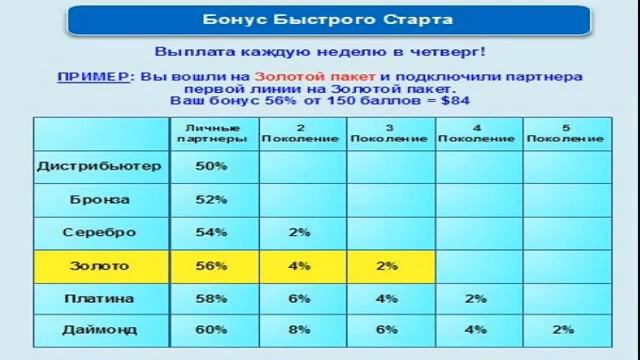 Бонус Быстрого Старта

Выплата каждую неделю в четверг!

ПРИМЕР: Вы вошли на Золотой пакет и подключили партнера первой линии на Золотой пакет.
Ваш бонус 56% от 150 баллов = $84

| | Личные партнеры | 2 Поколение | 3 Поколение | 4 Поколение | 5 Поколение |
|---|---|---|---|---|---|
| Дистрибьютер | 50% | | | | |
| Бронза | 52% | | | | |
| Серебро | 54% | 2% | | | |
| Золото | 56% | 4% | 2% | | |
| Платина | 58% | 6% | 4% | 2% | |
| Даймонд | 60% | 8% | 6% | 4% | 2% |